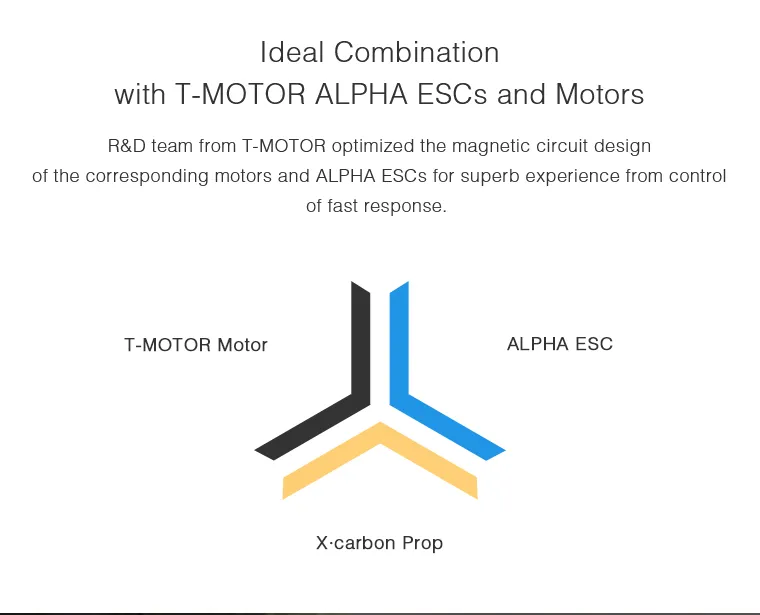 Ideal Combination
with T-MOTOR ALPHA ESCs and Motors

R&D team from T-MOTOR optimized the magnetic circuit design of the corresponding motors and ALPHA ESCs for superb experience from control of fast response.

T-MOTOR Motor

ALPHA ESC

X·carbon Prop